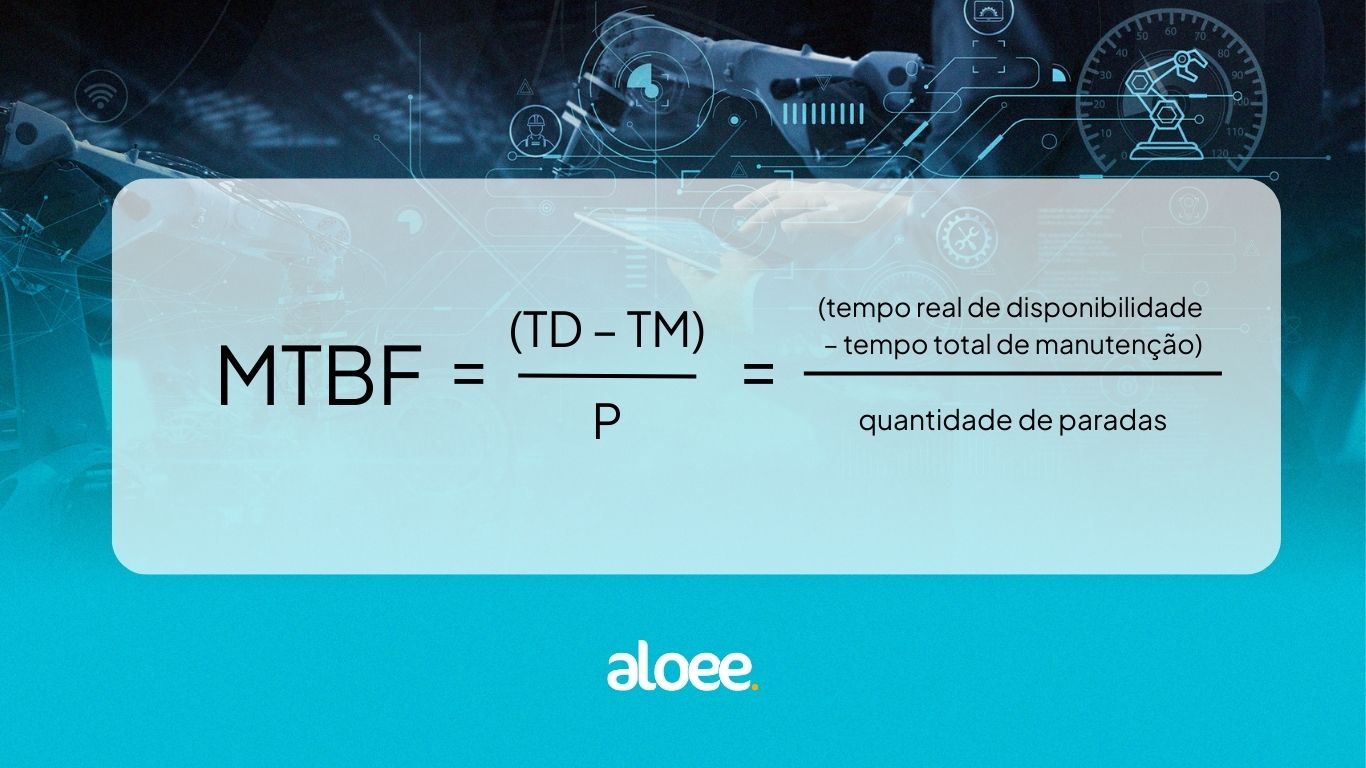 $MTBF = \frac{(TD - TM)}{P} = \frac{\text{(tempo real de disponibilidade – tempo total de manutenção)}}{\text{quantidade de paradas}}$

aloee.